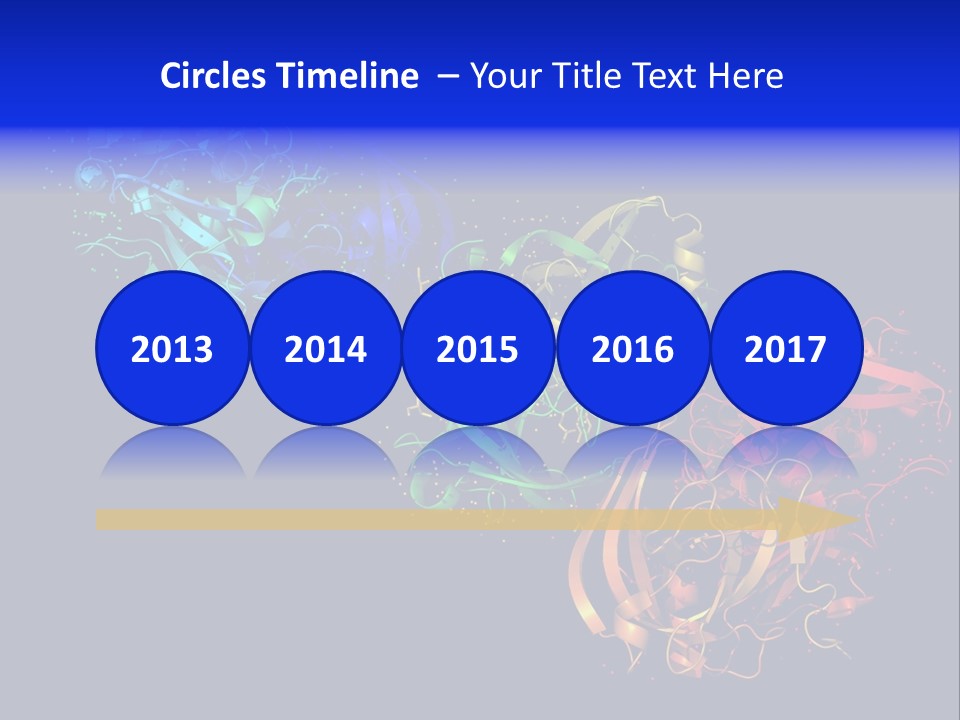 Circles Timeline – Your Title Text Here

2013

2014

2015

2016

2017